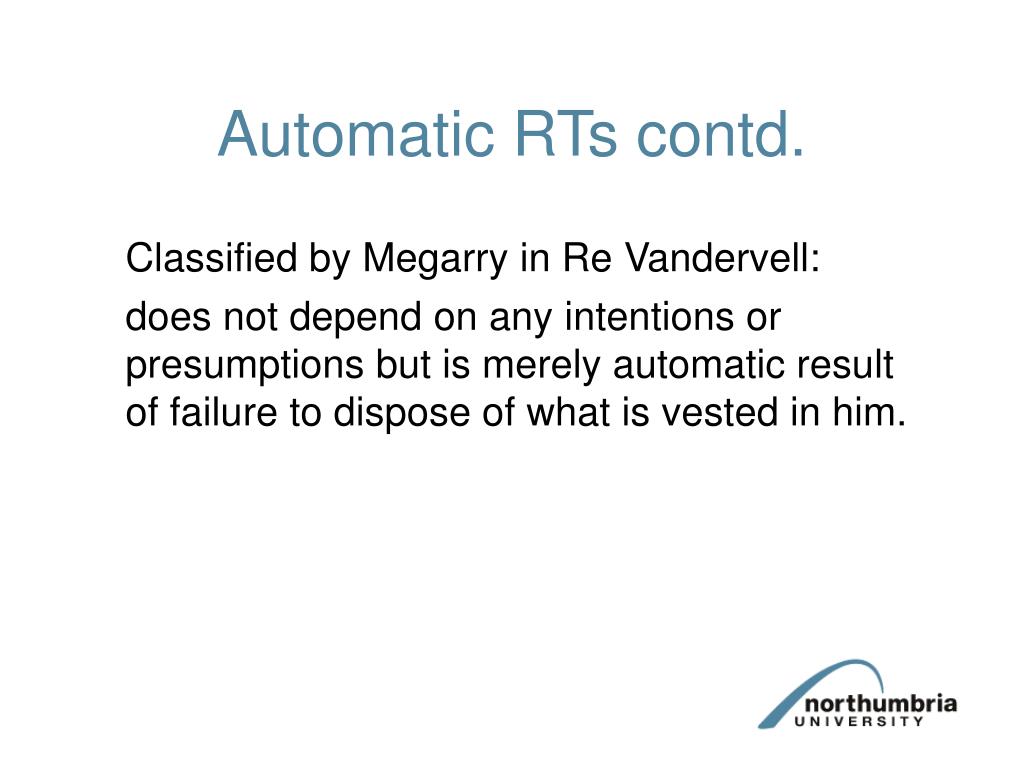 Automatic RTs contd.

Classified by Megarry in Re Vandervell:

does not depend on any intentions or presumptions but is merely automatic result of failure to dispose of what is vested in him.

northumbria
UNIVERSITY